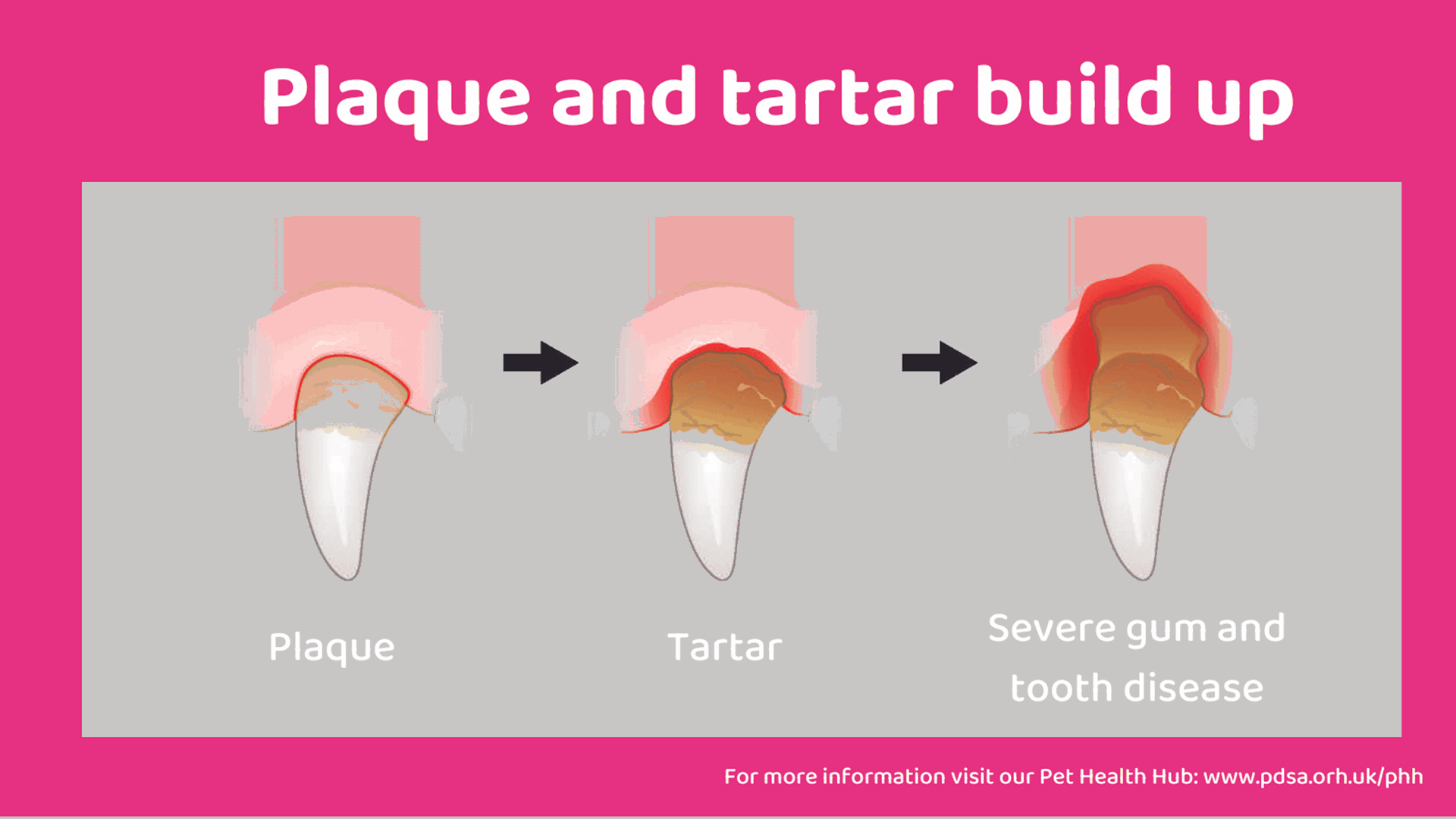 Plaque and tartar build up

Plaque

Tartar

Severe gum and tooth disease

For more information visit our Pet Health Hub: www.pdsa.orh.uk/phh